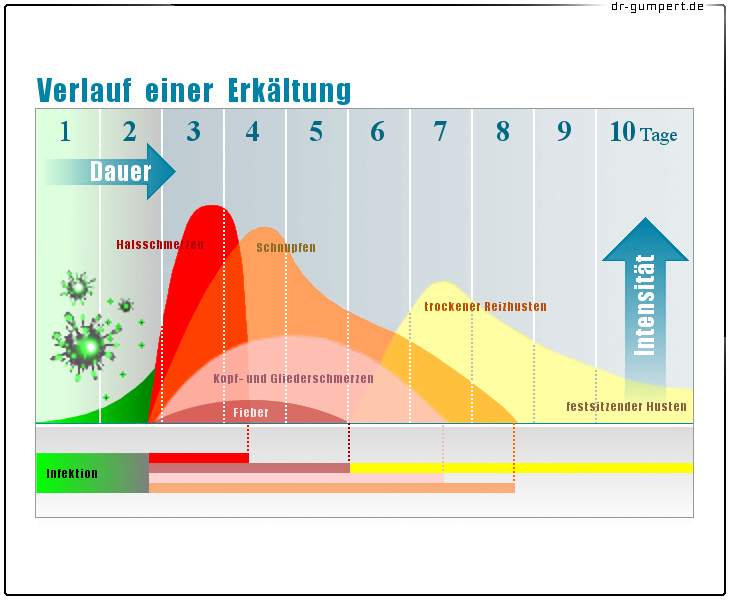 dr-gumpert.de

Verlauf einer Erkältung

1 2 3 4 5 6 7 8 9 10 Tage

Dauer

Halsschmerzen

Schnupfen

trockener Reizhusten

Intensität

Kopf- und Gliederschmerzen

Fieber

festsitzender Husten

Infektion